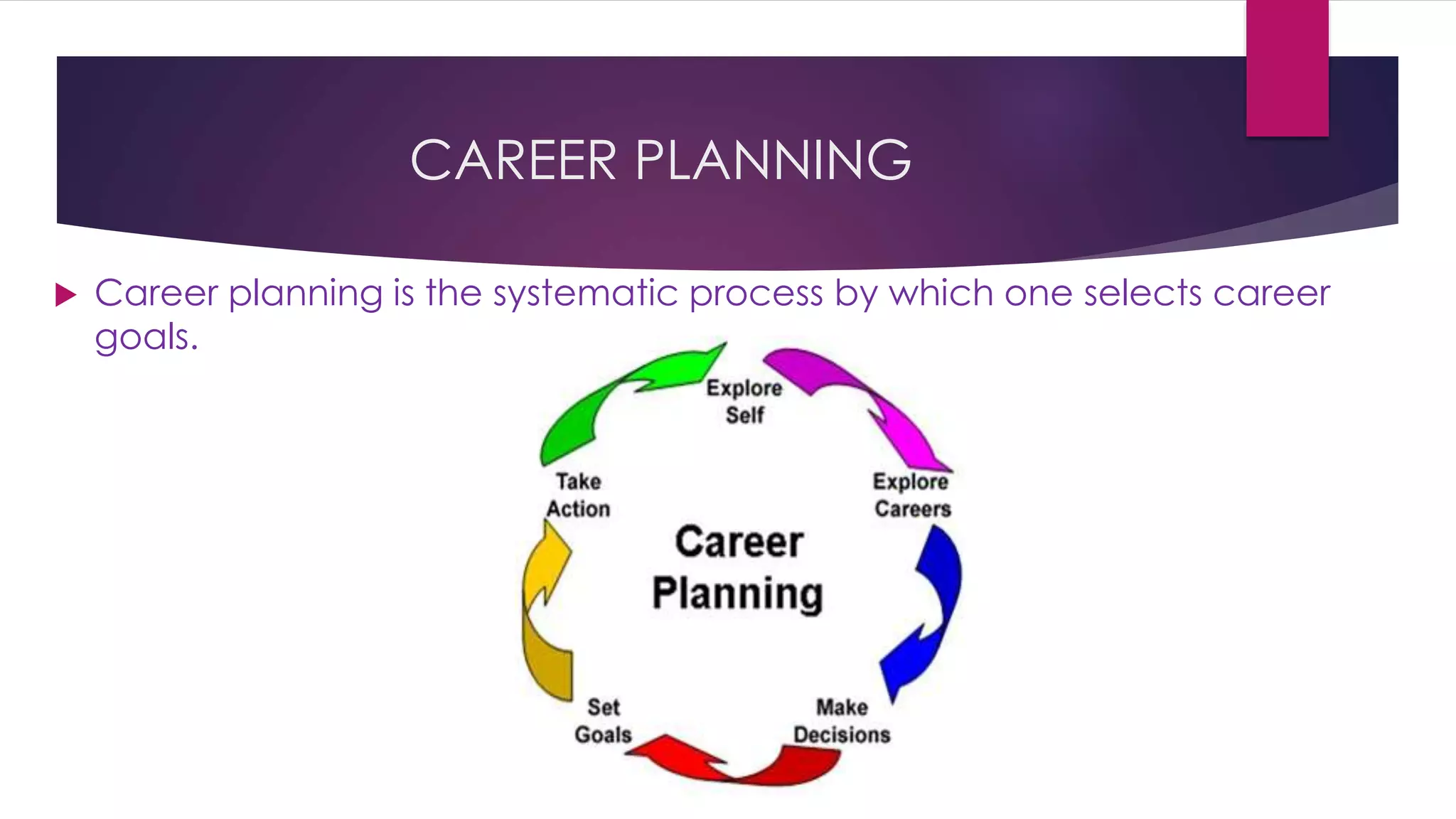 CAREER PLANNING

Career planning is the systematic process by which one selects career goals.

Explore Self

Explore Careers

Make Decisions

Set Goals

Take Action

Career Planning